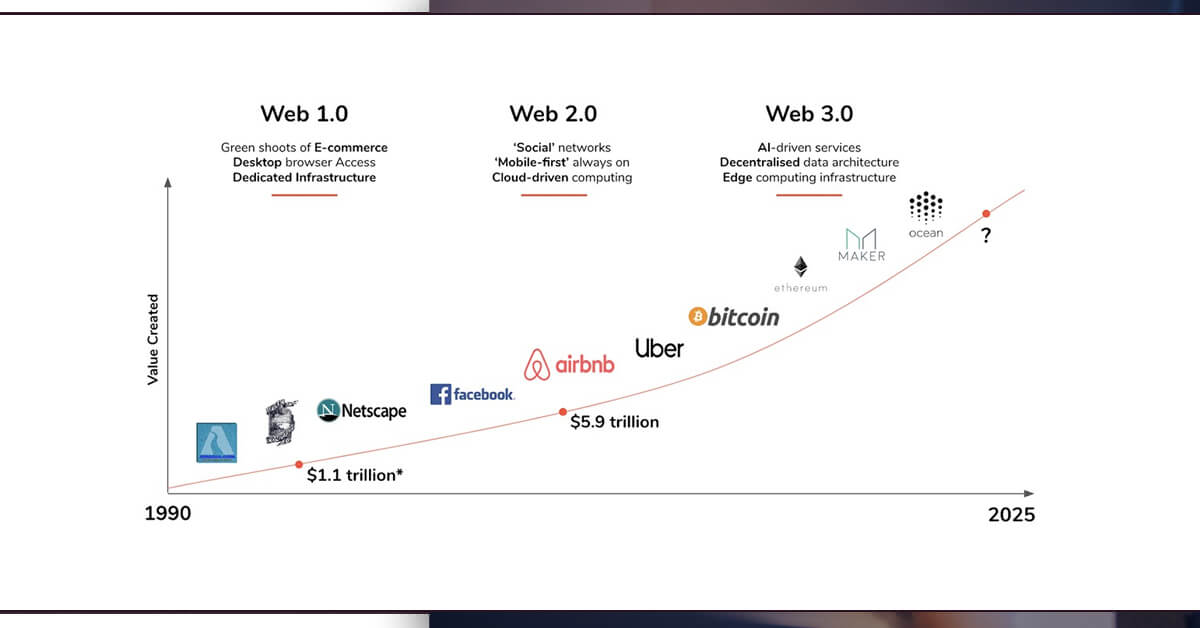 Web 1.0

Green shoots of E-commerce
Desktop browser Access
Dedicated Infrastructure

Web 2.0

'Social' networks
'Mobile-first' always on
Cloud-driven computing

Web 3.0

AI-driven services
Decentralised data architecture
Edge computing infrastructure

Value Created

Netscape

facebook.

airbnb

Uber

bitcoin

ethereum

MAKER

ocean

?

$1.1 trillion*

$5.9 trillion

1990

2025